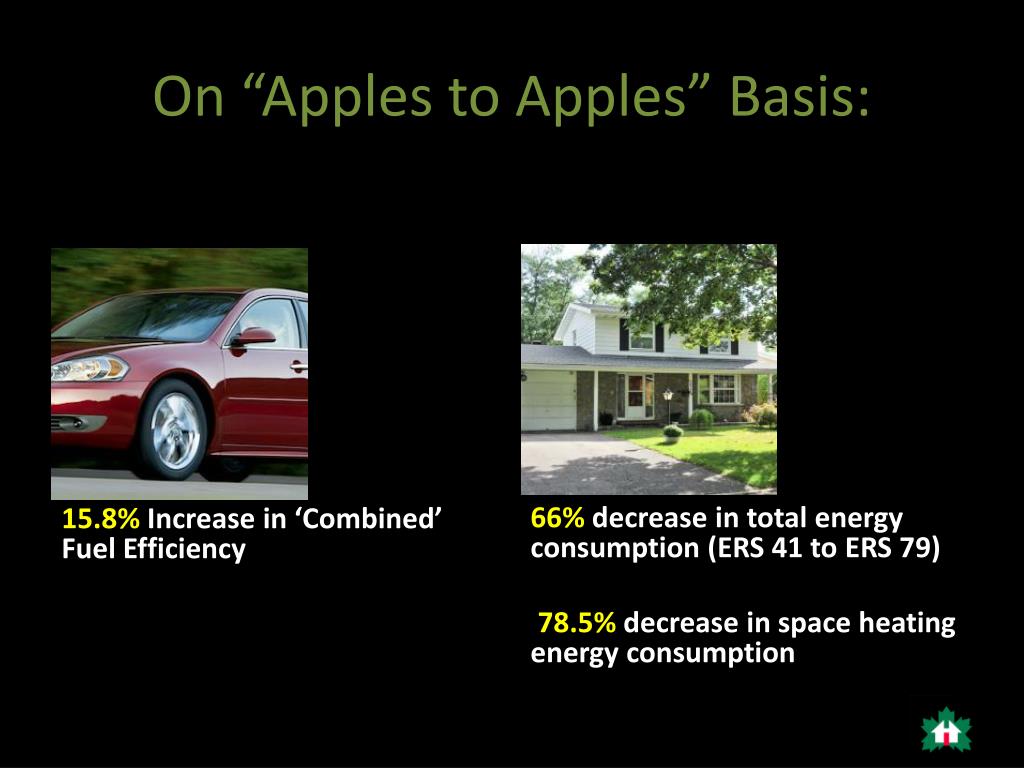 On “Apples to Apples” Basis:

15.8% Increase in ‘Combined’ Fuel Efficiency

66% decrease in total energy consumption (ERS 41 to ERS 79)

78.5% decrease in space heating energy consumption